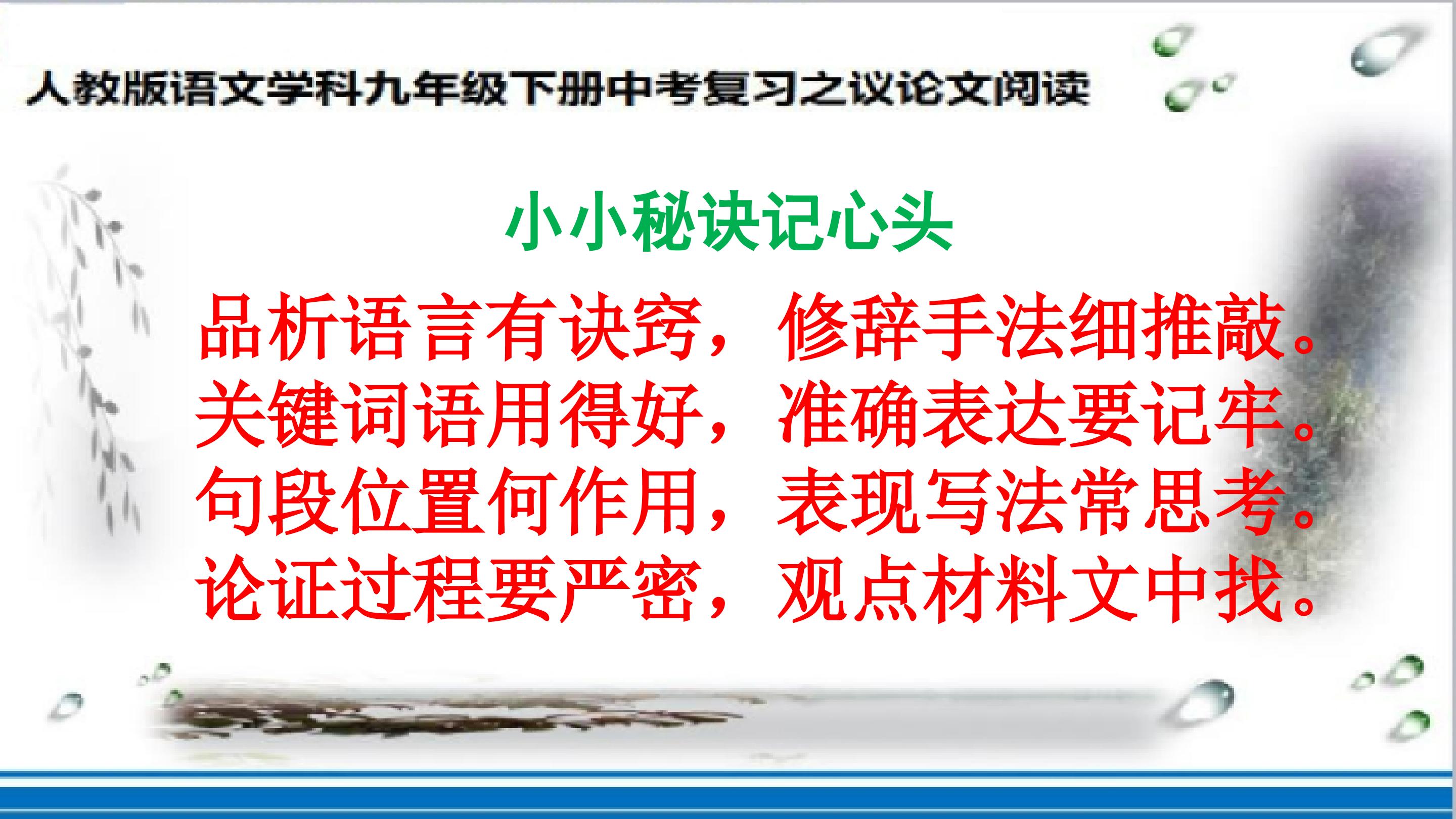 人教版语文学科九年级下册中考复习之议论文阅读

小小秘诀记心头

品析语言有诀窍，修辞手法细推敲。
关键词语用得好，准确表达要记牢。
句段位置何作用，表现写法常思考。
论证过程要严密，观点材料文中找。